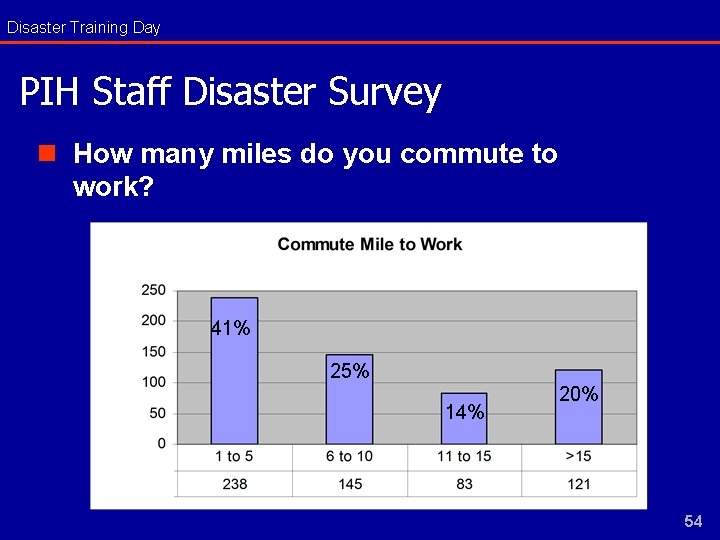 Disaster Training Day

PIH Staff Disaster Survey

How many miles do you commute to work?

Commute Mile to Work

250
200
150
100
50
0

41%
25%
14%
20%

| 1 to 5 | 6 to 10 | 11 to 15 | >15 |
|---|---|---|---|
| 238 | 145 | 83 | 121 |

54